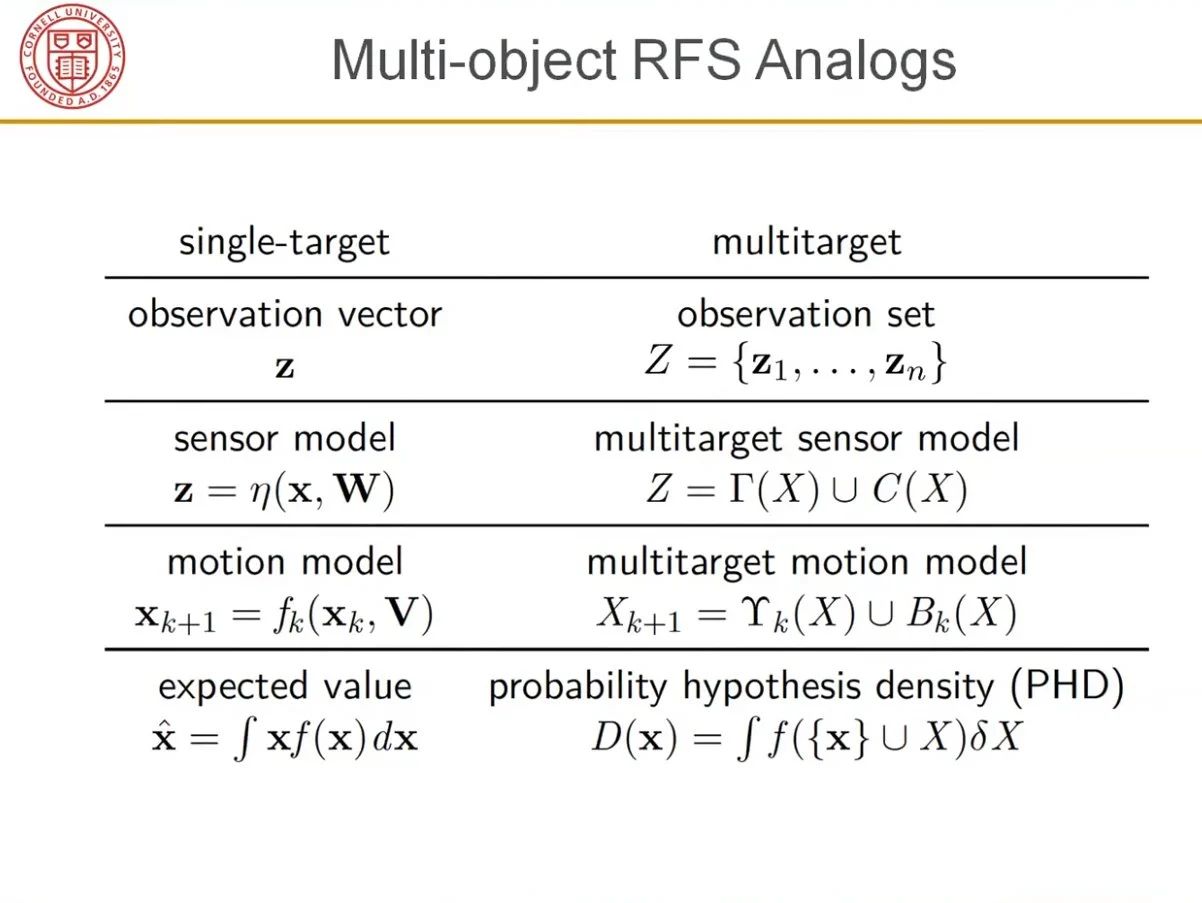 CORNELL UNIVERSITY FOUNDED A.D. 1865

Multi-object RFS Analogs

| single-target | multitarget |
|---|---|
| observation vector $\mathbf{z}$ | observation set $Z = \{\mathbf{z}_1, \ldots, \mathbf{z}_n\}$ |
| sensor model $\mathbf{z} = \eta(\mathbf{x}, \mathbf{W})$ | multitarget sensor model $Z = \Gamma(X) \cup C(X)$ |
| motion model $\mathbf{x}_{k+1} = f_k(\mathbf{x}_k, \mathbf{V})$ | multitarget motion model $X_{k+1} = \Upsilon_k(X) \cup B_k(X)$ |
| expected value $\hat{\mathbf{x}} = \int \mathbf{x} f(\mathbf{x}) d\mathbf{x}$ | probability hypothesis density (PHD) $D(\mathbf{x}) = \int f(\{\mathbf{x}\} \cup X) \delta X$ |